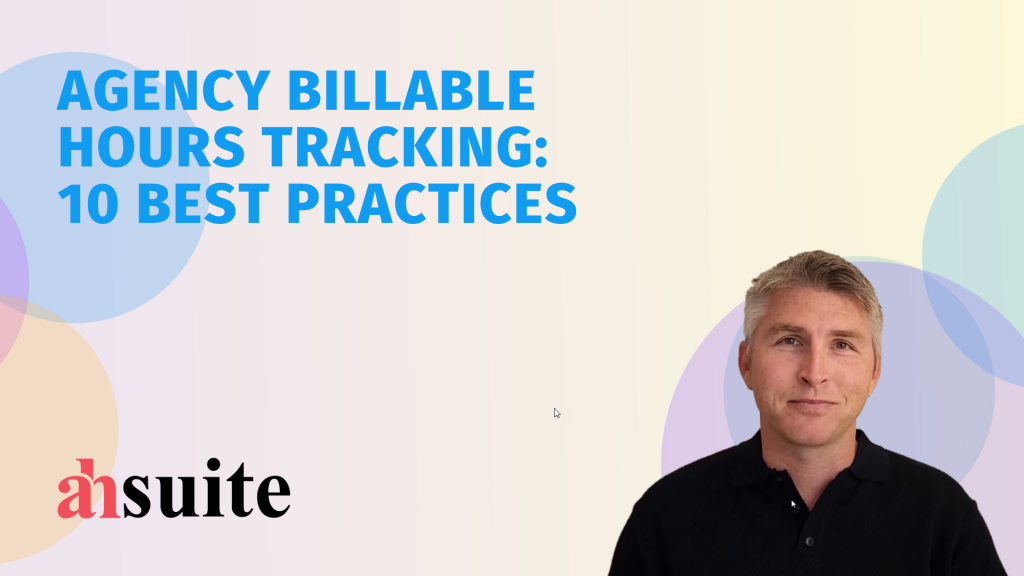 AGENCY BILLABLE HOURS TRACKING: 10 BEST PRACTICES

ahsuite